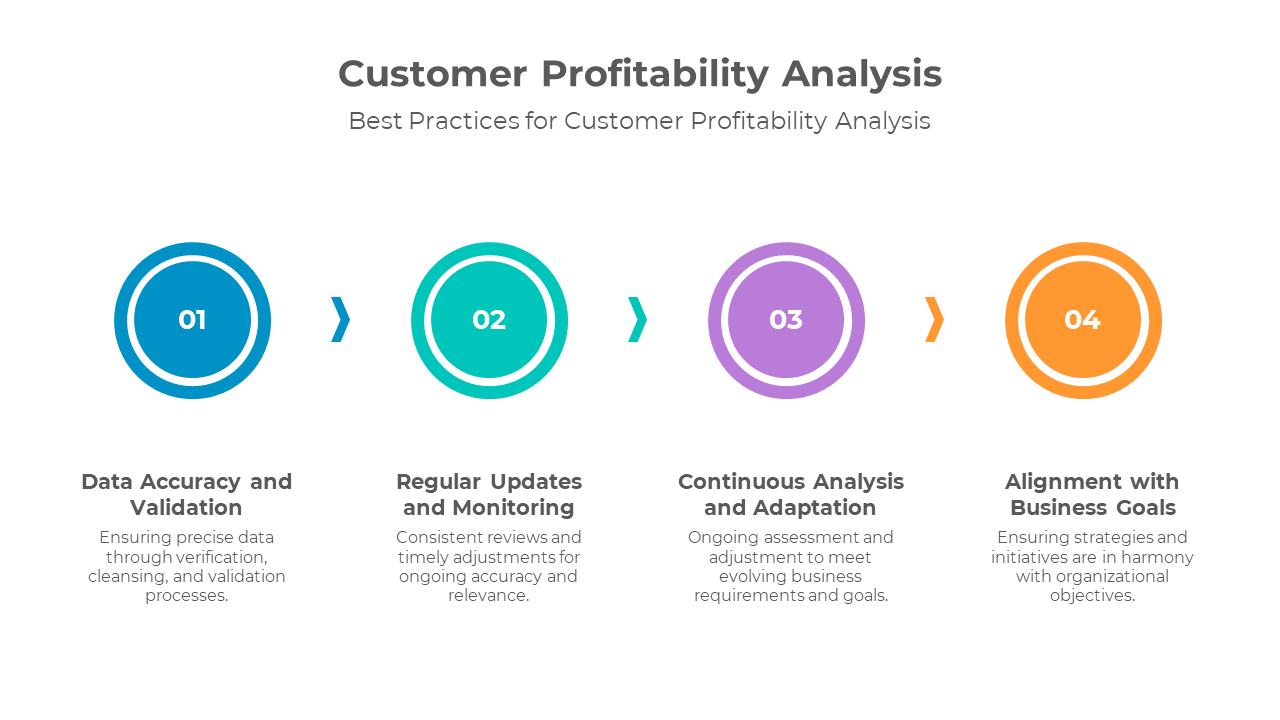 Customer Profitability Analysis

Best Practices for Customer Profitability Analysis

01

02

03

04

Data Accuracy and Validation

Ensuring precise data through verification, cleansing, and validation processes.

Regular Updates and Monitoring

Consistent reviews and timely adjustments for ongoing accuracy and relevance.

Continuous Analysis and Adaptation

Ongoing assessment and adjustment to meet evolving business requirements and goals.

Alignment with Business Goals

Ensuring strategies and initiatives are in harmony with organizational objectives.